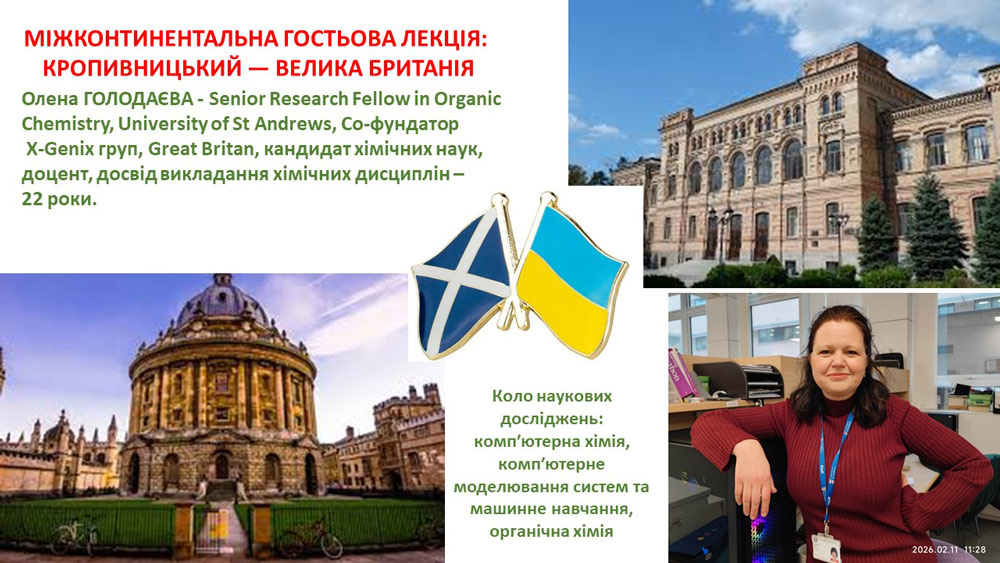 МІЖКОНТИНЕНТАЛЬНА ГОСТЬОВА ЛЕКЦІЯ: КРОПИВНИЦЬКИЙ — ВЕЛИКА БРИТАНІЯ

Олена ГОЛОДАЄВА - Senior Research Fellow in Organic Chemistry, University of St Andrews, Со-фундатор X-Genix груп, Great Britan, кандидат хімічних наук, доцент, досвід викладання хімічних дисциплін – 22 роки.

Коло наукових досліджень: комп'ютерна хімія, комп'ютерне моделювання систем та машинне навчання, органічна хімія

2026.02.11 11:28